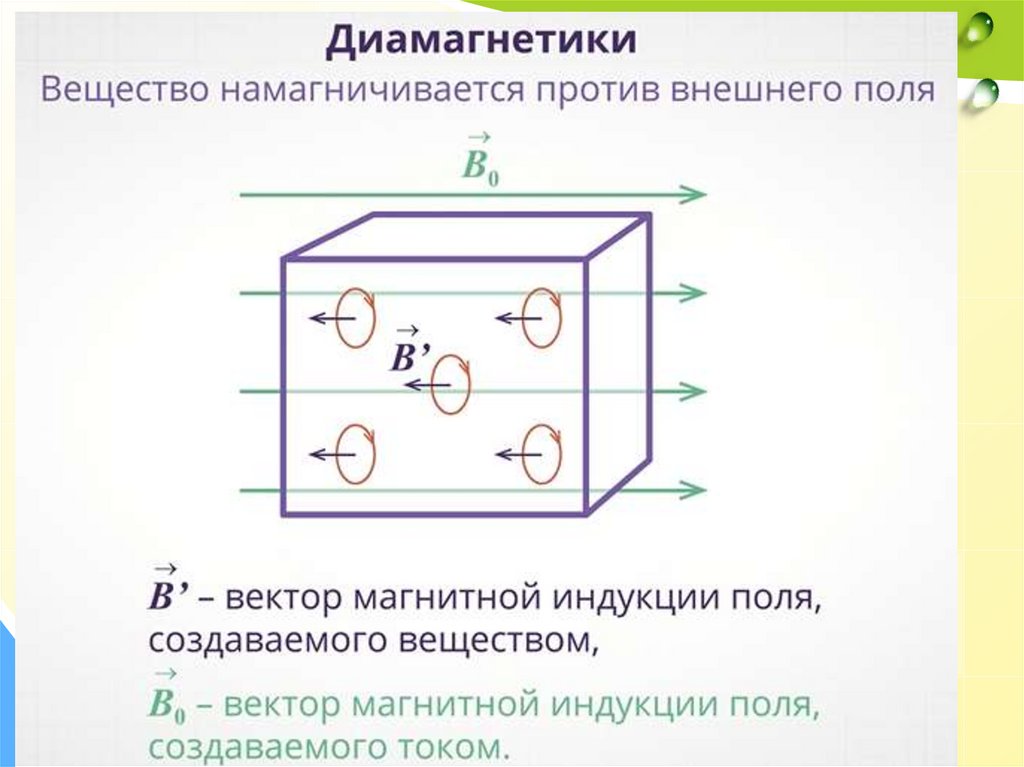 Диамагнетики
Вещество намагничивается против внешнего поля

$\vec{B}_0$

$\vec{B}'$

$\vec{B}'$ – вектор магнитной индукции поля, создаваемого веществом,
$\vec{B}_0$ – вектор магнитной индукции поля, создаваемого током.